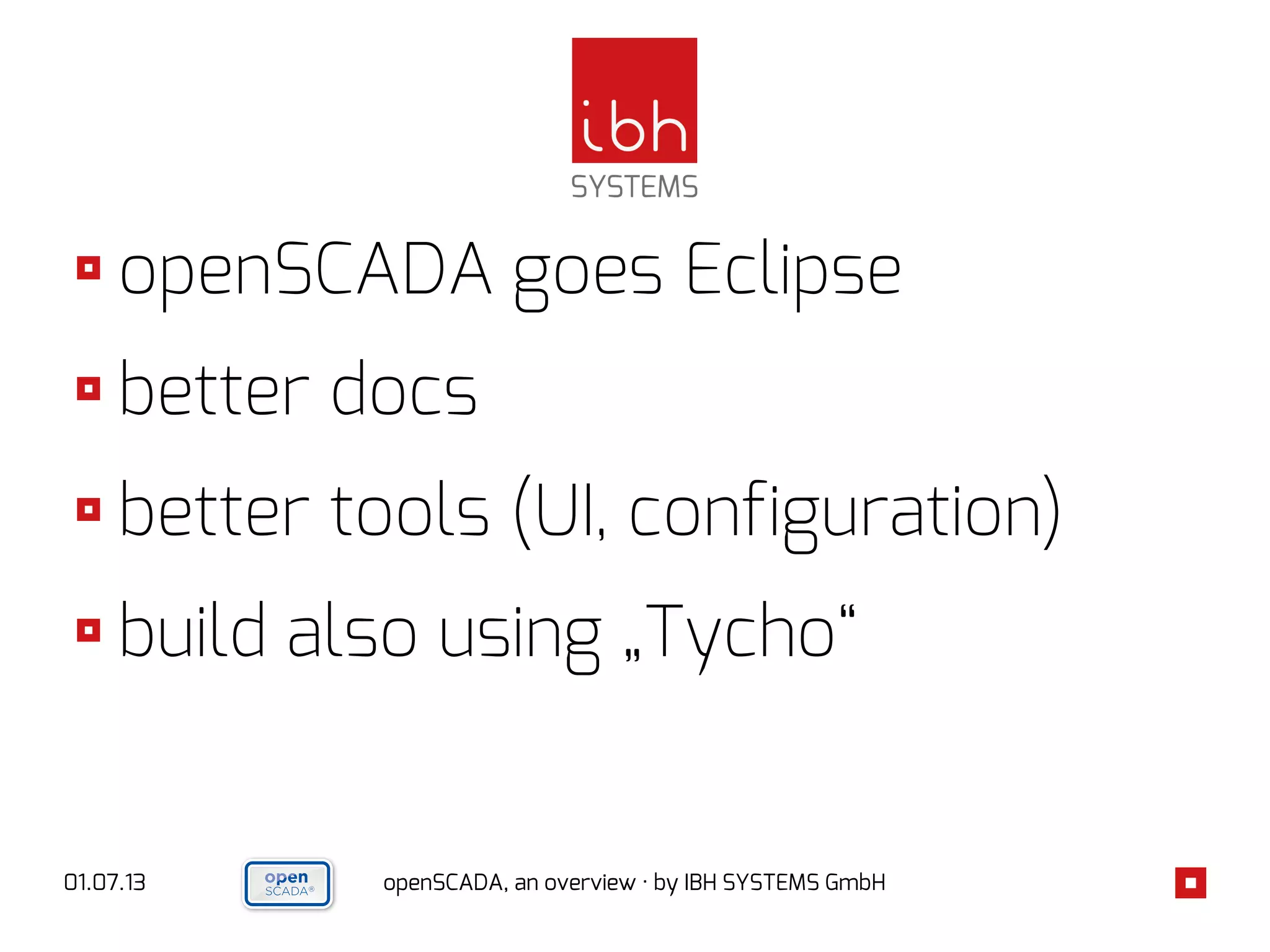 ibh
SYSTEMS

openSCADA goes Eclipse

better docs

better tools (UI, configuration)

build also using „Tycho“

01.07.13

open
SCADA®

openSCADA, an overview · by IBH SYSTEMS GmbH